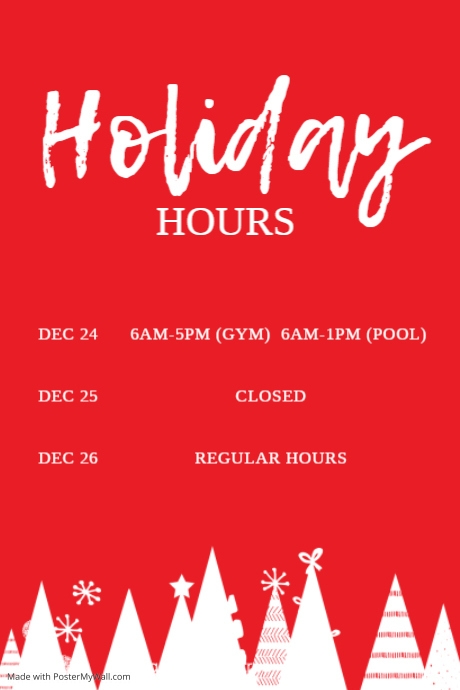 Holiday
HOURS

DEC 24 6AM-5PM (GYM) 6AM-1PM (POOL)

DEC 25 CLOSED

DEC 26 REGULAR HOURS

Made with PosterMyWall.com